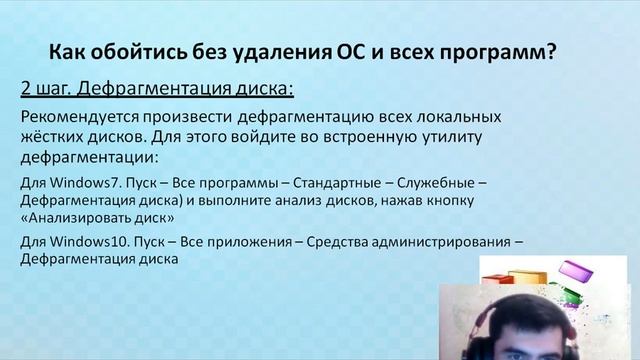 Как обойтись без удаления ОС и всех программ?

2 шаг. Дефрагментация диска:

Рекомендуется произвести дефрагментацию всех локальных жёстких дисков. Для этого войдите во встроенную утилиту дефрагментации:

Для Windows7. Пуск – Все программы – Стандартные – Служебные – Дефрагментация диска) и выполните анализ дисков, нажав кнопку «Анализировать диск»

Для Windows10. Пуск – Все приложения – Средства администрирования – Дефрагментация диска